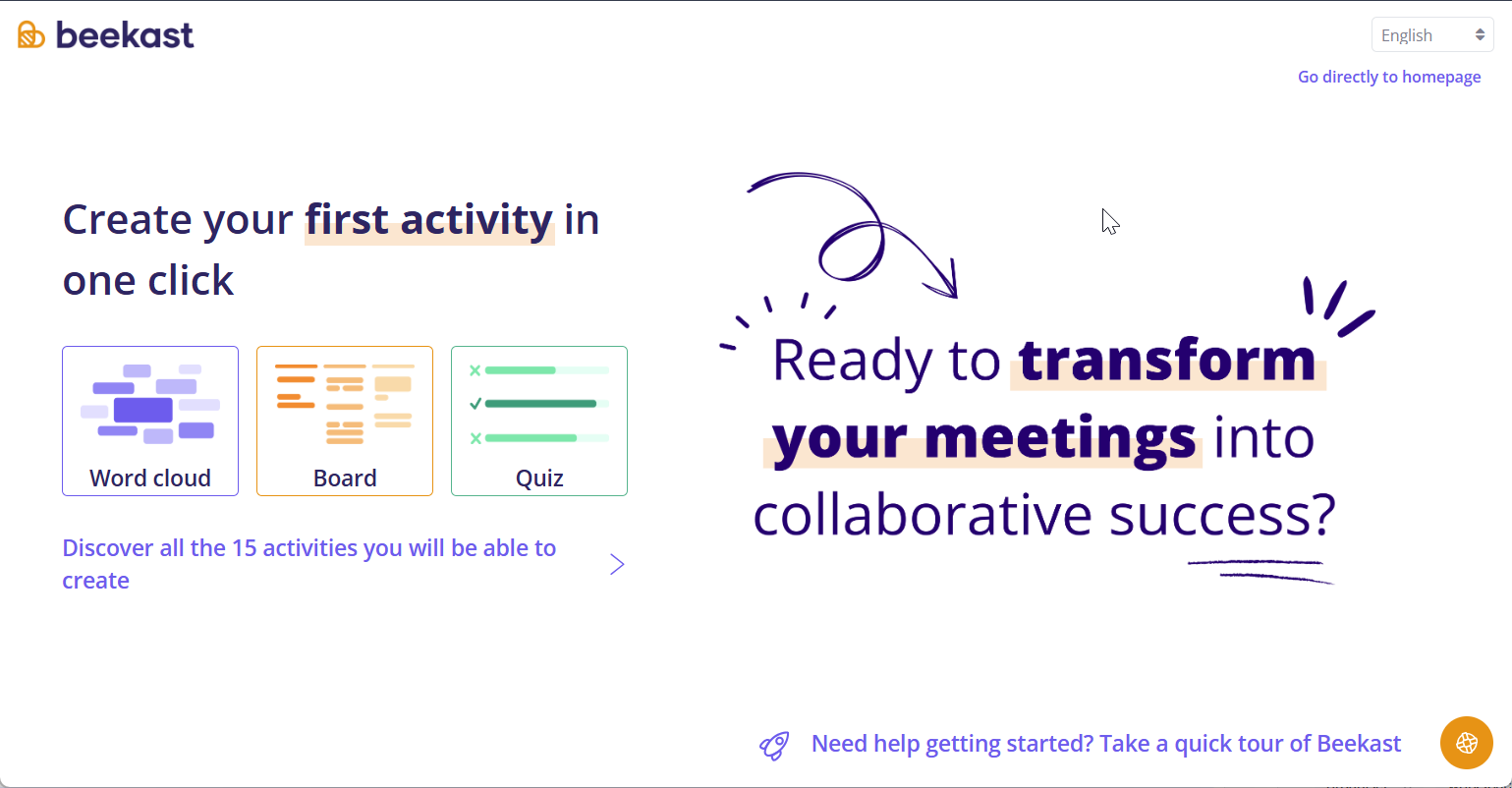 beekast

English

Go directly to homepage

Create your first activity in one click

Word cloud

Board

Quiz

Discover all the 15 activities you will be able to create

Ready to transform your meetings into collaborative success?

Need help getting started? Take a quick tour of Beekast